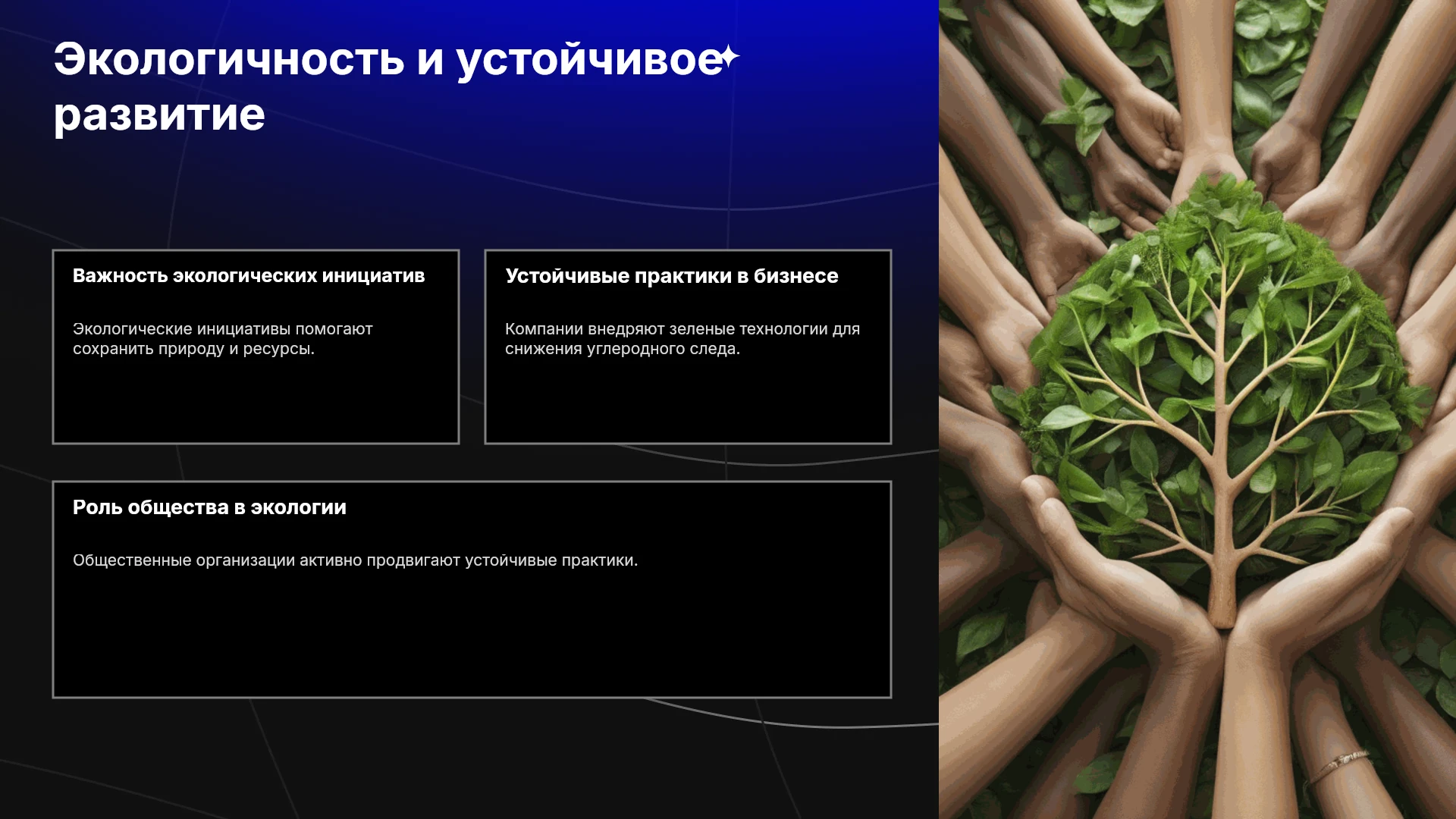 Экологичность и устойчивое развитие

Важность экологических инициатив

Экологические инициативы помогают сохранить природу и ресурсы.

Устойчивые практики в бизнесе

Компании внедряют зеленые технологии для снижения углеродного следа.

Роль общества в экологии

Общественные организации активно продвигают устойчивые практики.